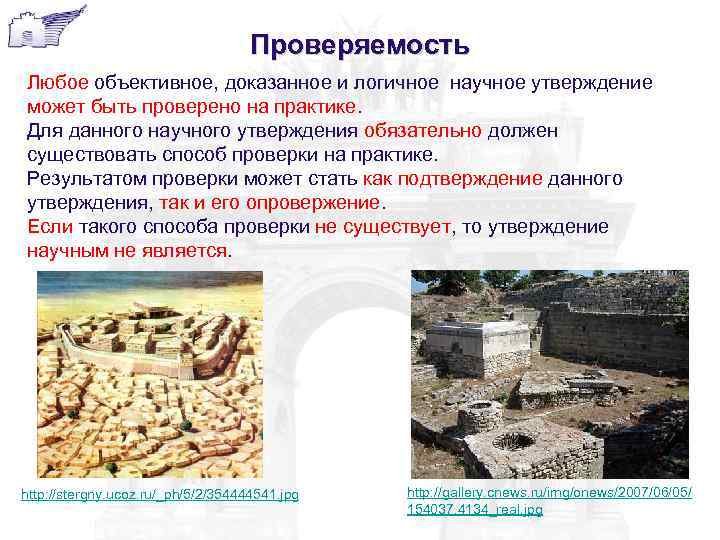 Проверяемость

Любое объективное, доказанное и логичное научное утверждение может быть проверено на практике.
Для данного научного утверждения обязательно должен существовать способ проверки на практике.
Результатом проверки может стать как подтверждение данного утверждения, так и его опровержение.
Если такого способа проверки не существует, то утверждение научным не является.

http://stergny.ucoz.ru/_ph/5/2/354444541.jpg

http://gallery.cnews.ru/img/cnews/2007/06/05/154037.4134_real.jpg